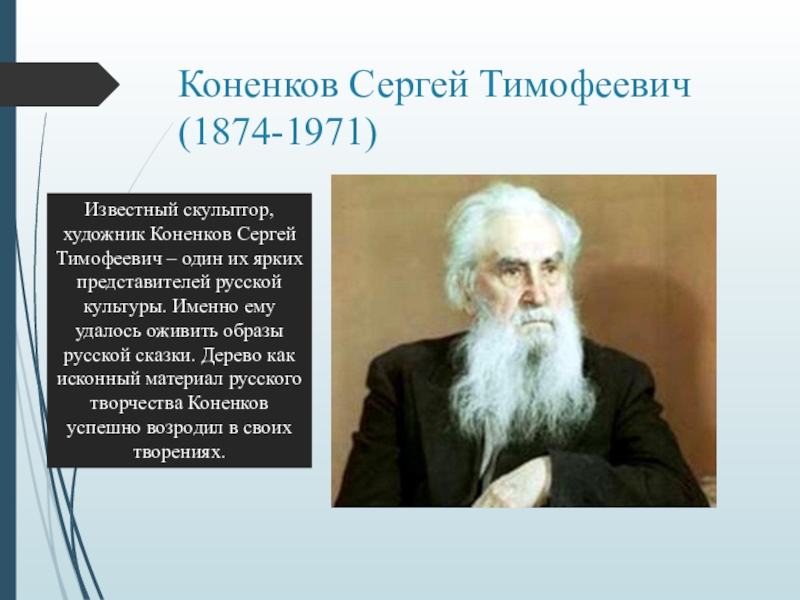 Коненков Сергей Тимофеевич (1874-1971)

Известный скульптор, художник Коненков Сергей Тимофеевич – один их ярких представителей русской культуры. Именно ему удалось оживить образы русской сказки. Дерево как исконный материал русского творчества Коненков успешно возродил в своих творениях.